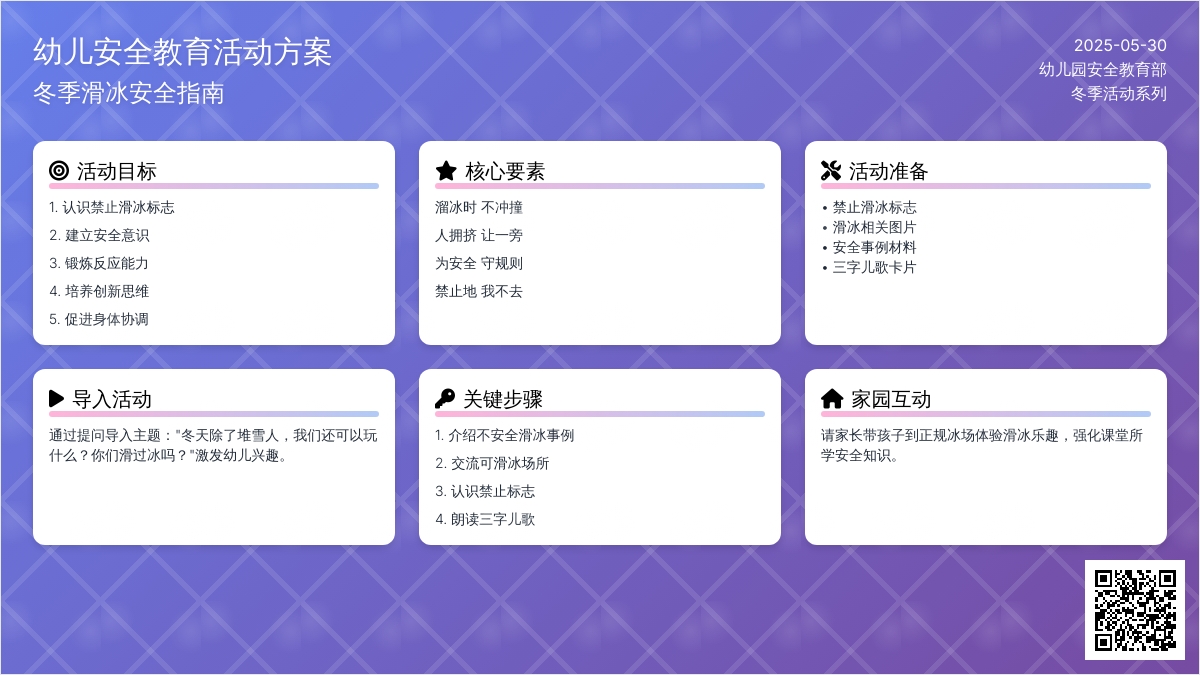 幼儿安全教育活动方案
冬季滑冰安全指南

2025-05-30
幼儿园安全教育部
冬季活动系列

活动目标
1. 认识禁止滑冰标志
2. 建立安全意识
3. 锻炼反应能力
4. 培养创新思维
5. 促进身体协调

核心要素
溜冰时 不冲撞
人拥挤 让一旁
为安全 守规则
禁止地 我不去

活动准备
• 禁止滑冰标志
• 滑冰相关图片
• 安全事例材料
• 三字儿歌卡片

导入活动
通过提问导入主题："冬天除了堆雪人，我们还可以玩什么？你们滑过冰吗？"激发幼儿兴趣。

关键步骤
1. 介绍不安全滑冰事例
2. 交流可滑冰场所
3. 认识禁止标志
4. 朗读三字儿歌

家园互动
请家长带孩子到正规冰场体验滑冰乐趣，强化课堂所学安全知识。